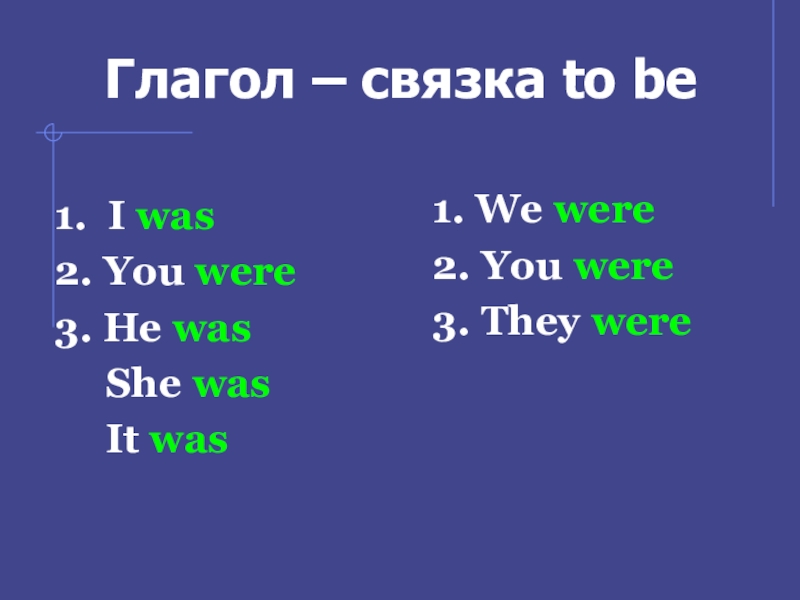 Глагол – связка to be

1. I was
2. You were
3. He was
She was
It was

1. We were
2. You were
3. They were